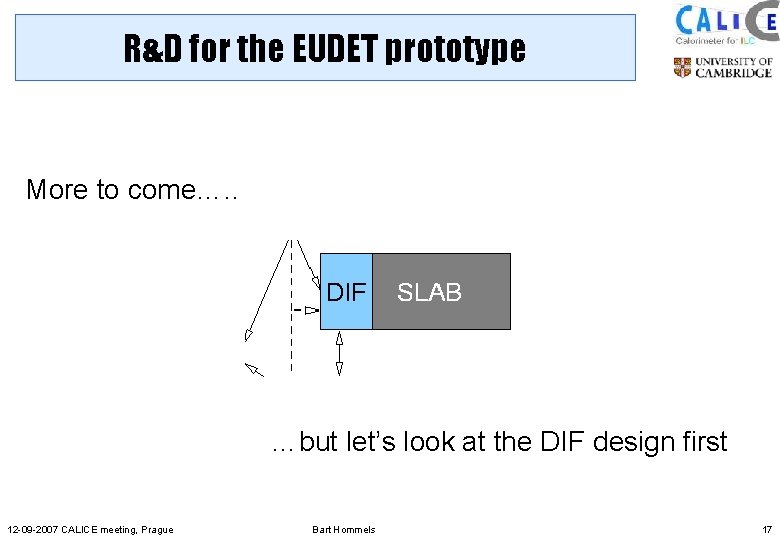 R&D for the EUDET prototype

CALICE
Calorimeter for ILC

UNIVERSITY OF CAMBRIDGE

More to come…..

DIF

SLAB

…but let's look at the DIF design first

12-09-2007 CALICE meeting, Prague

Bart Hommels

17